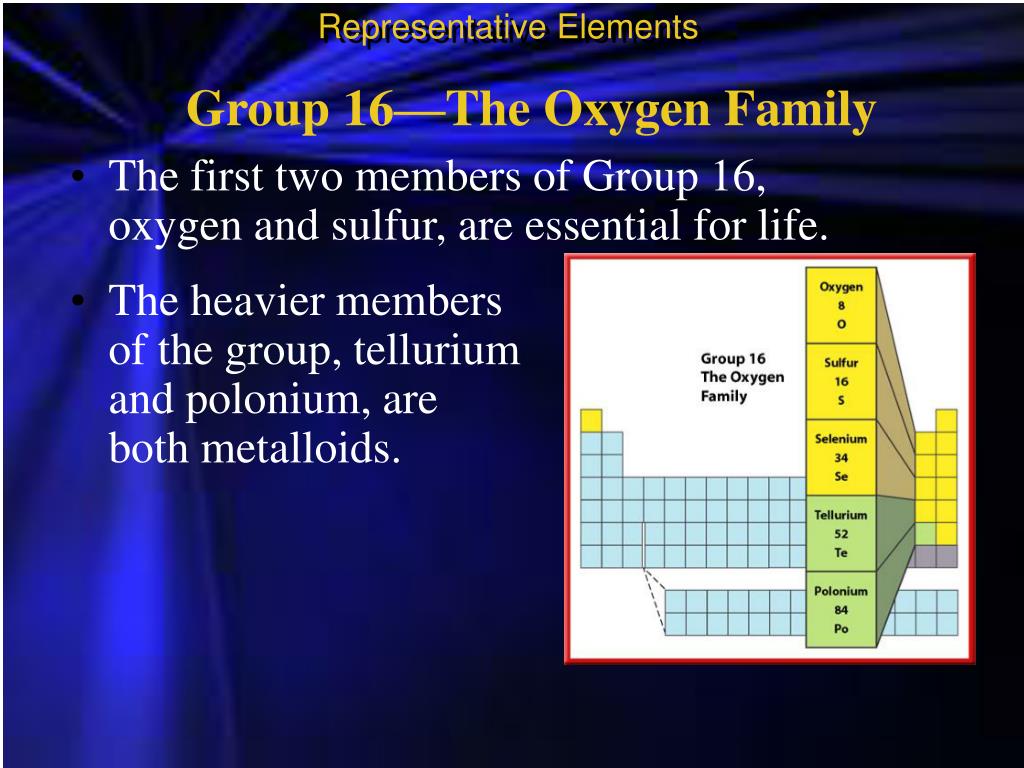 Representative Elements

Group 16—The Oxygen Family

• The first two members of Group 16, oxygen and sulfur, are essential for life.

• The heavier members of the group, tellurium and polonium, are both metalloids.

Group 16
The Oxygen Family

Oxygen
8
O

Sulfur
16
S

Selenium
34
Se

Tellurium
52
Te

Polonium
84
Po